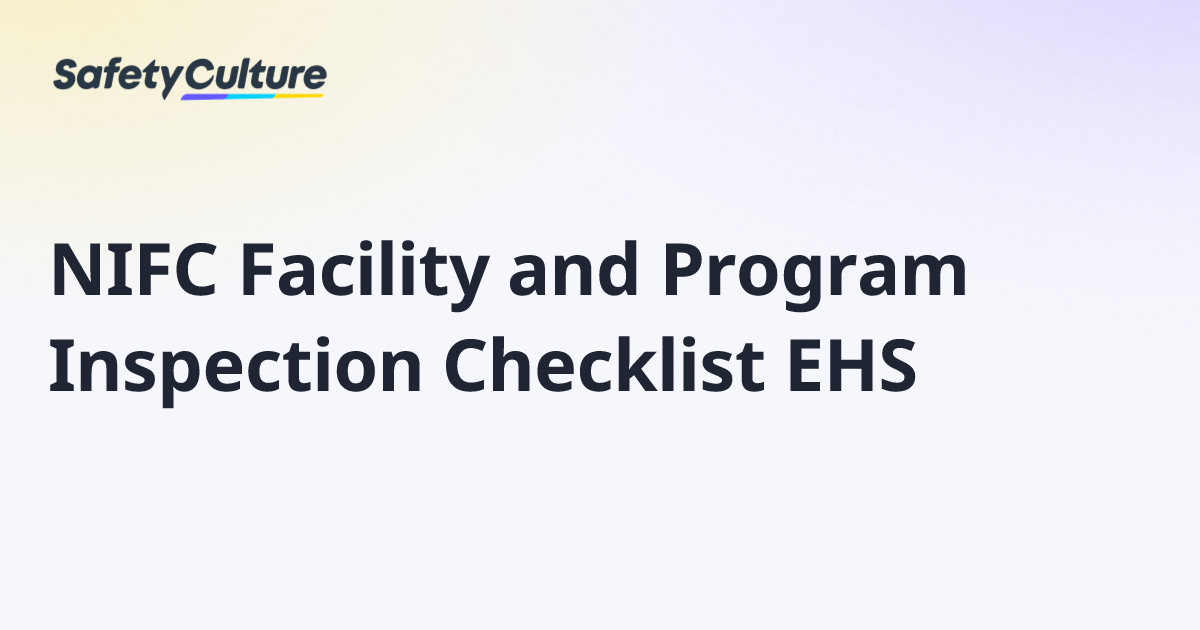 SafetyCulture

NIFC Facility and Program Inspection Checklist EHS